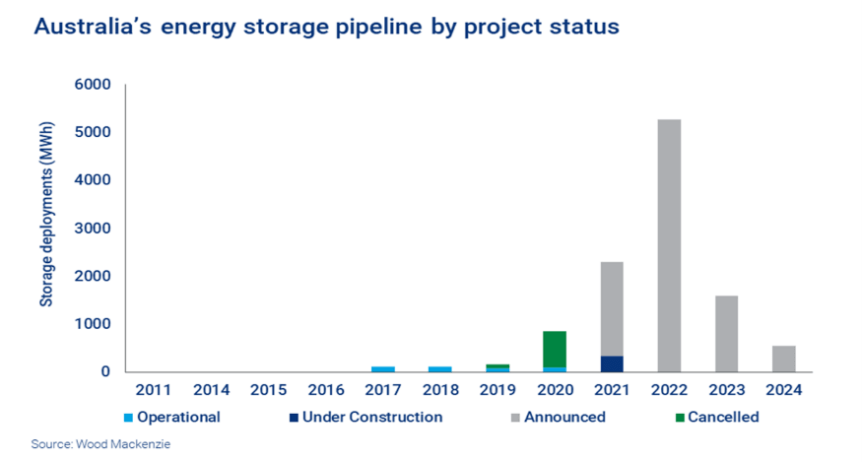 Australia's energy storage pipeline by project status

Storage deployments (MWh)

6000
5000
4000
3000
2000
1000
0

2011 2014 2015 2016 2017 2018 2019 2020 2021 2022 2023 2024

Operational
Under Construction
Announced
Cancelled

Source: Wood Mackenzie